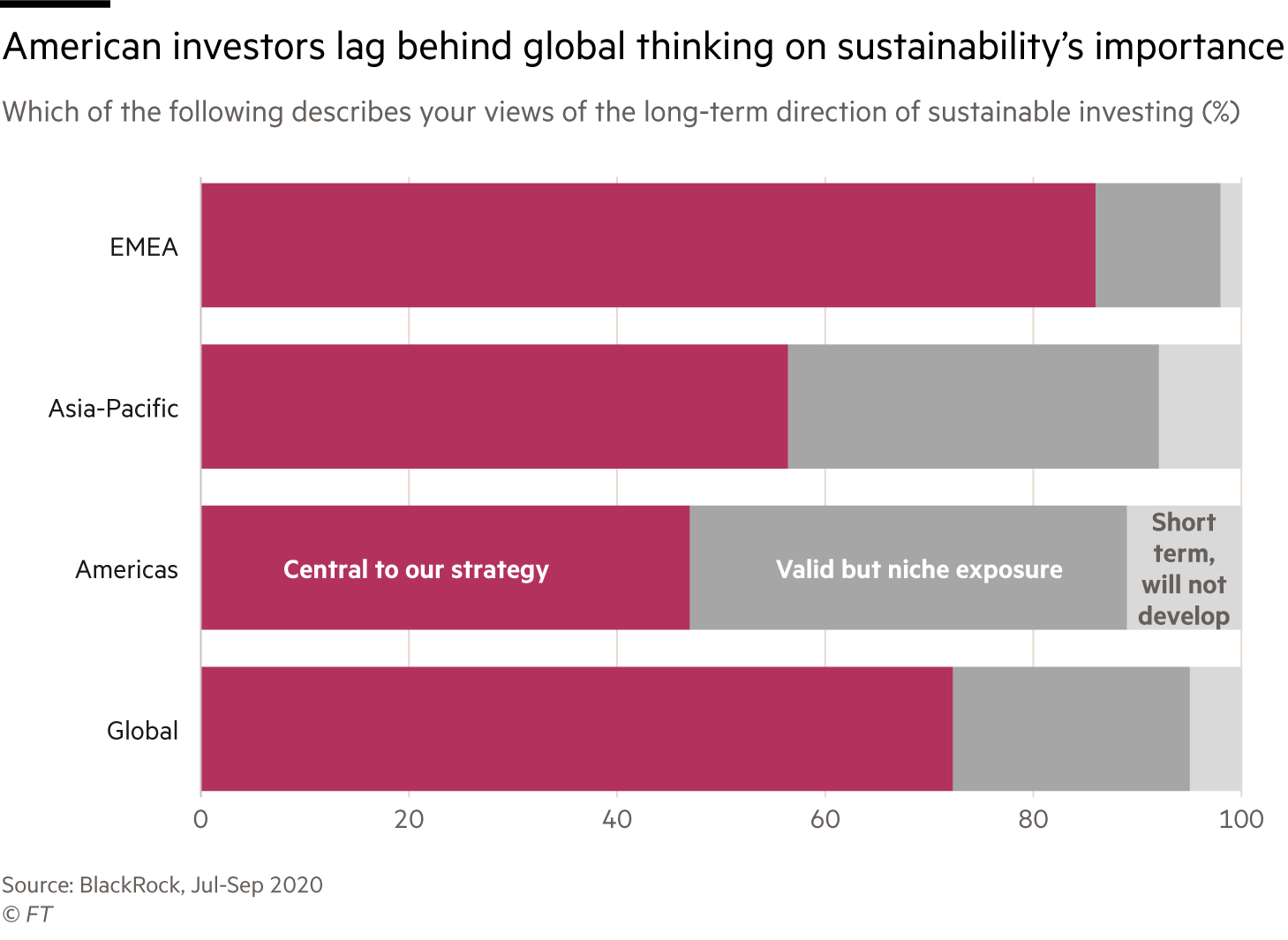 American investors lag behind global thinking on sustainability's importance

Which of the following describes your views of the long-term direction of sustainable investing (%)

EMEA

Asia-Pacific

Americas

Central to our strategy

Valid but niche exposure

Short term, will not develop

Global

0 20 40 60 80 100

Source: BlackRock, Jul-Sep 2020
© FT